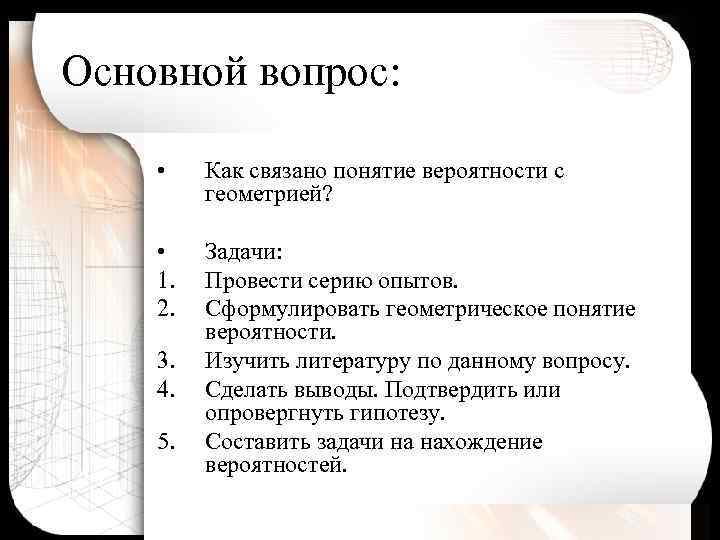 Основной вопрос:

• Как связано понятие вероятности с геометрией?

• Задачи:
1. Провести серию опытов.
2. Сформулировать геометрическое понятие вероятности.
3. Изучить литературу по данному вопросу.
4. Сделать выводы. Подтвердить или опровергнуть гипотезу.
5. Составить задачи на нахождение вероятностей.